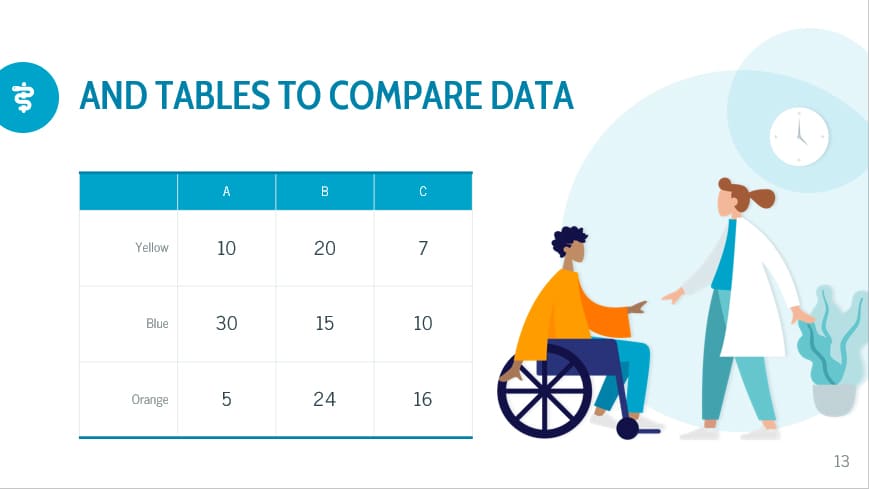 AND TABLES TO COMPARE DATA

| | A | B | C |
|---|---|---|---|
| Yellow | 10 | 20 | 7 |
| Blue | 30 | 15 | 10 |
| Orange | 5 | 24 | 16 |

13